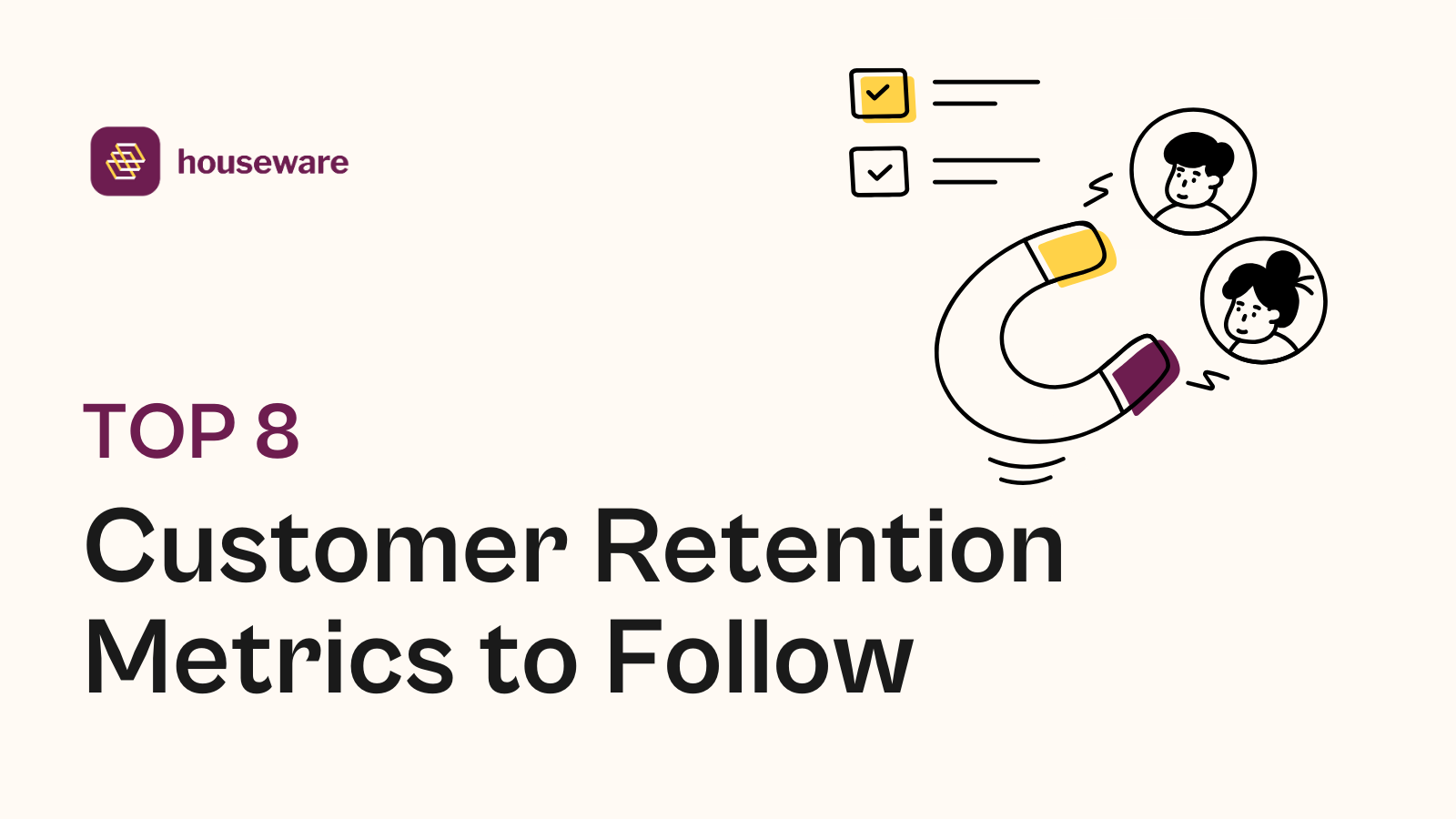 houseware

TOP 8

Customer Retention Metrics to Follow